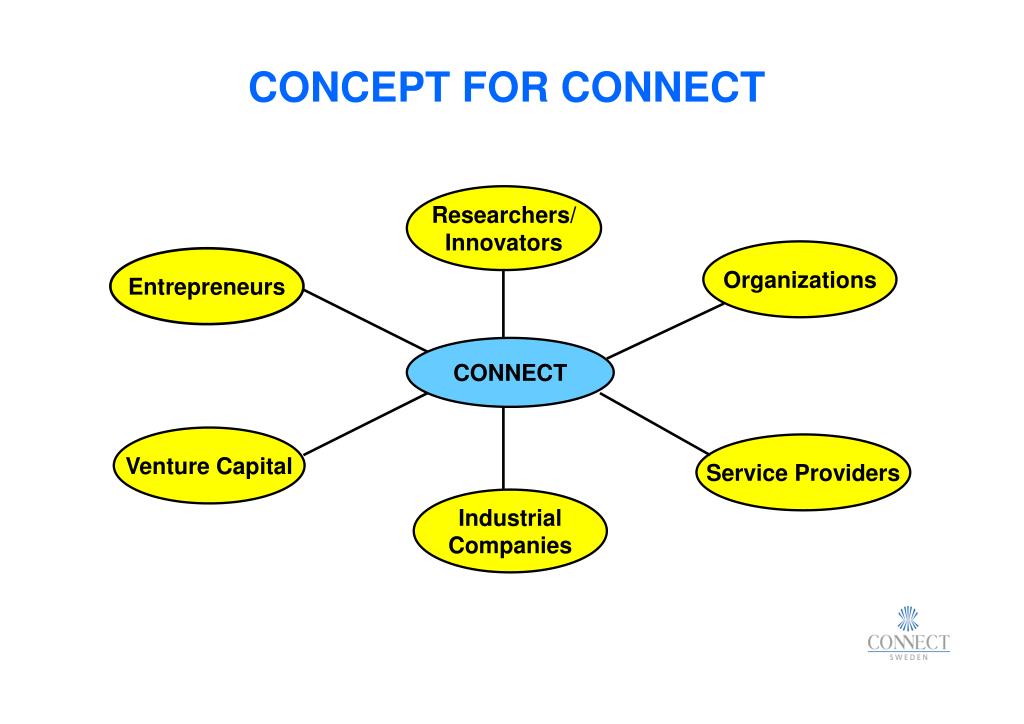 CONCEPT FOR CONNECT

Researchers/ Innovators

Entrepreneurs

Organizations

CONNECT

Venture Capital

Service Providers

Industrial Companies

CONNECT
SWEDEN